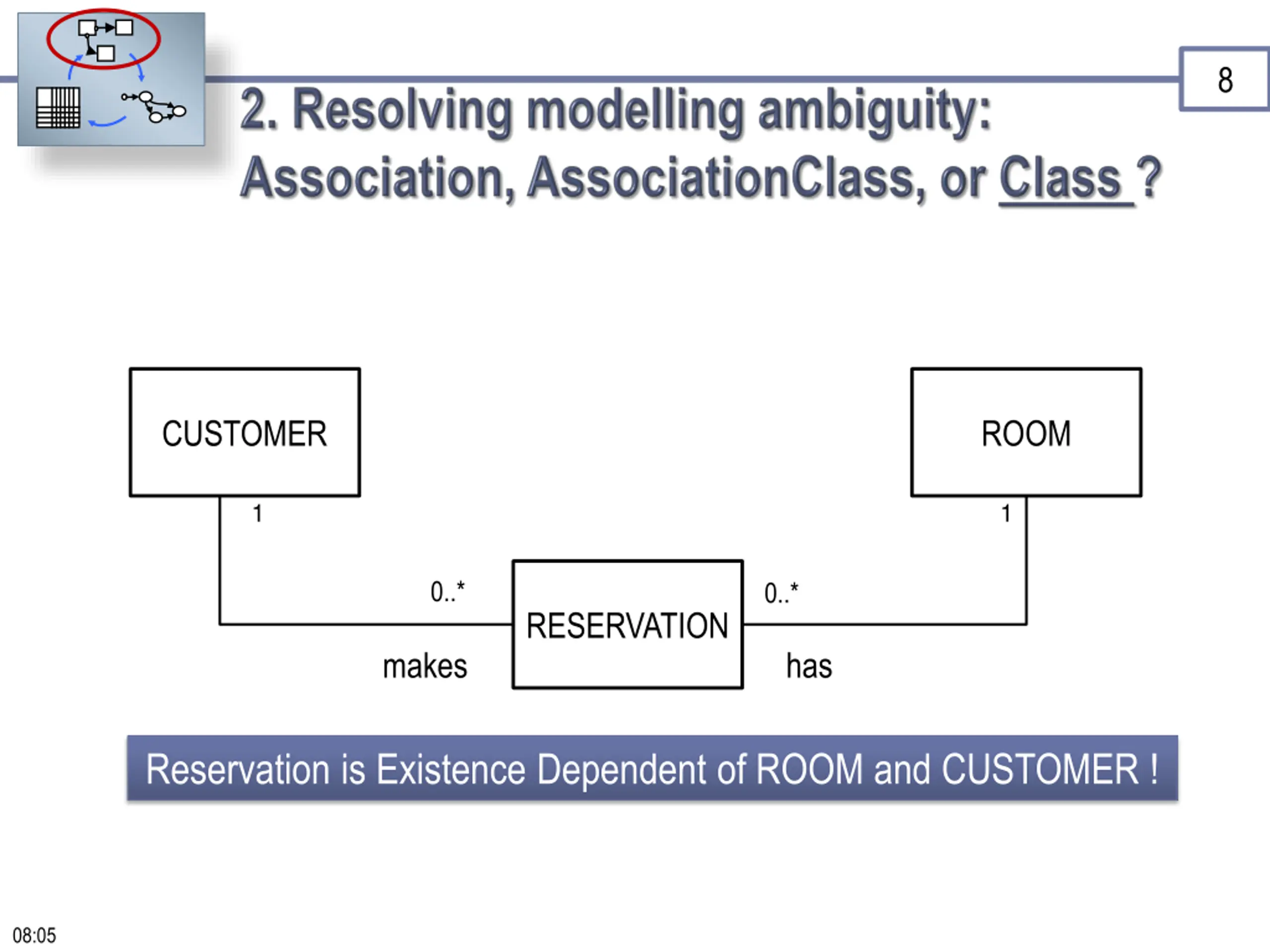 8

2. Resolving modelling ambiguity: Association, AssociationClass, or Class ?

CUSTOMER

ROOM

1

1

0..*

0..*

RESERVATION

makes

has

Reservation is Existence Dependent of ROOM and CUSTOMER !

08:05